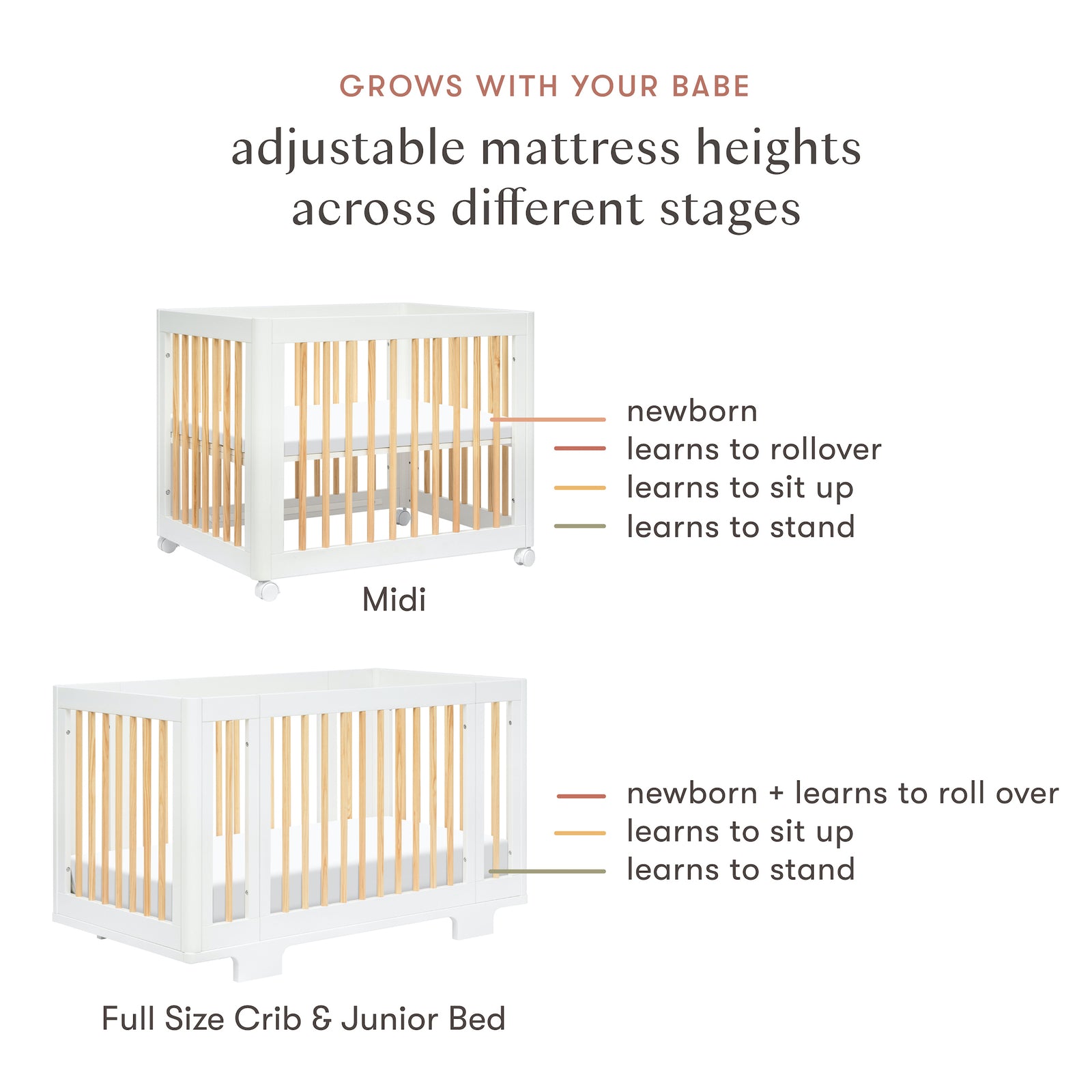 GROWS WITH YOUR BABE

adjustable mattress heights across different stages

newborn
learns to rollover
learns to sit up
learns to stand

Midi

newborn + learns to roll over
learns to sit up
learns to stand

Full Size Crib & Junior Bed